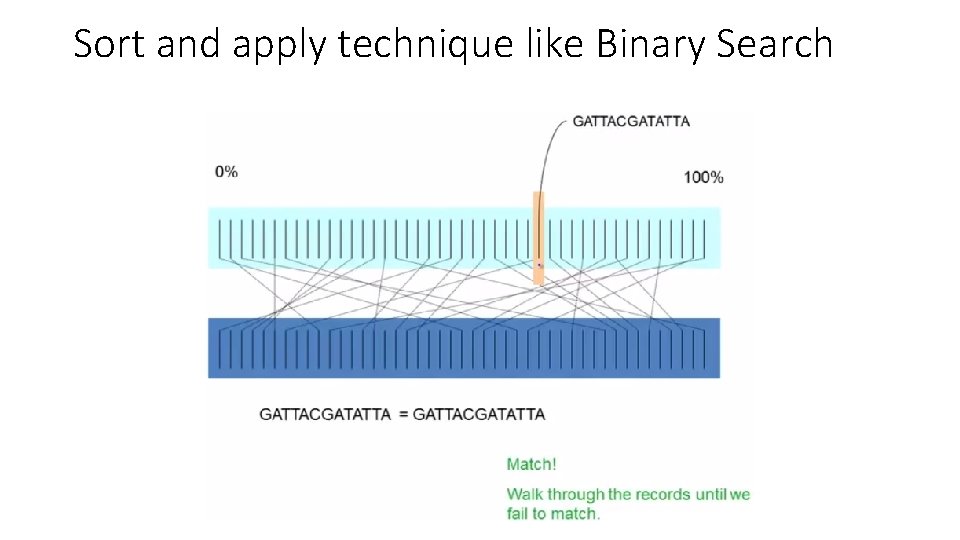 Sort and apply technique like Binary Search

GATTACGATATTA

0%

100%

GATTACGATATTA = GATTACGATATTA

Match!

Walk through the records until we fail to match.